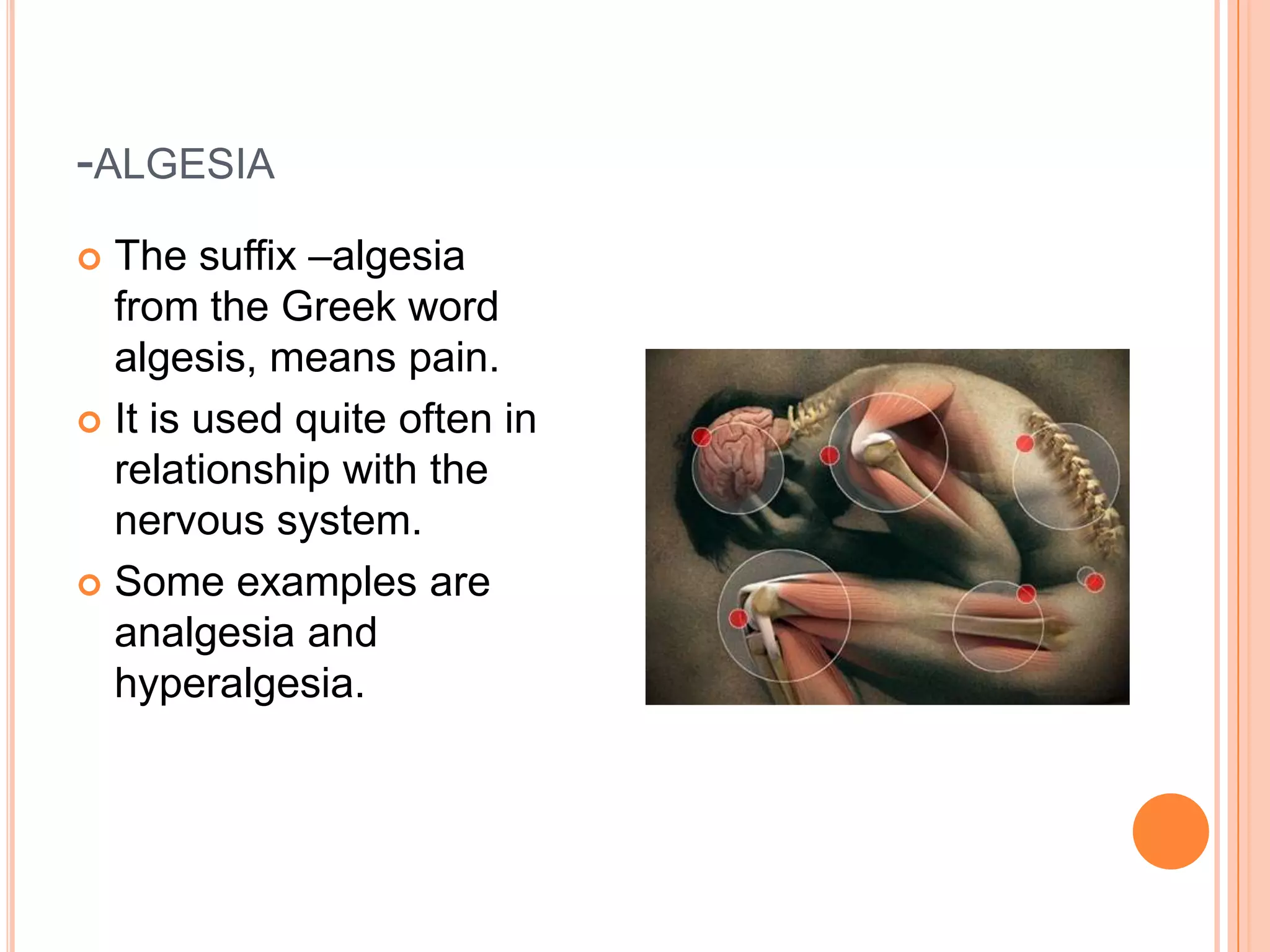 -ALGESIA

The suffix –algesia from the Greek word algesis, means pain.

It is used quite often in relationship with the nervous system.

Some examples are analgesia and hyperalgesia.